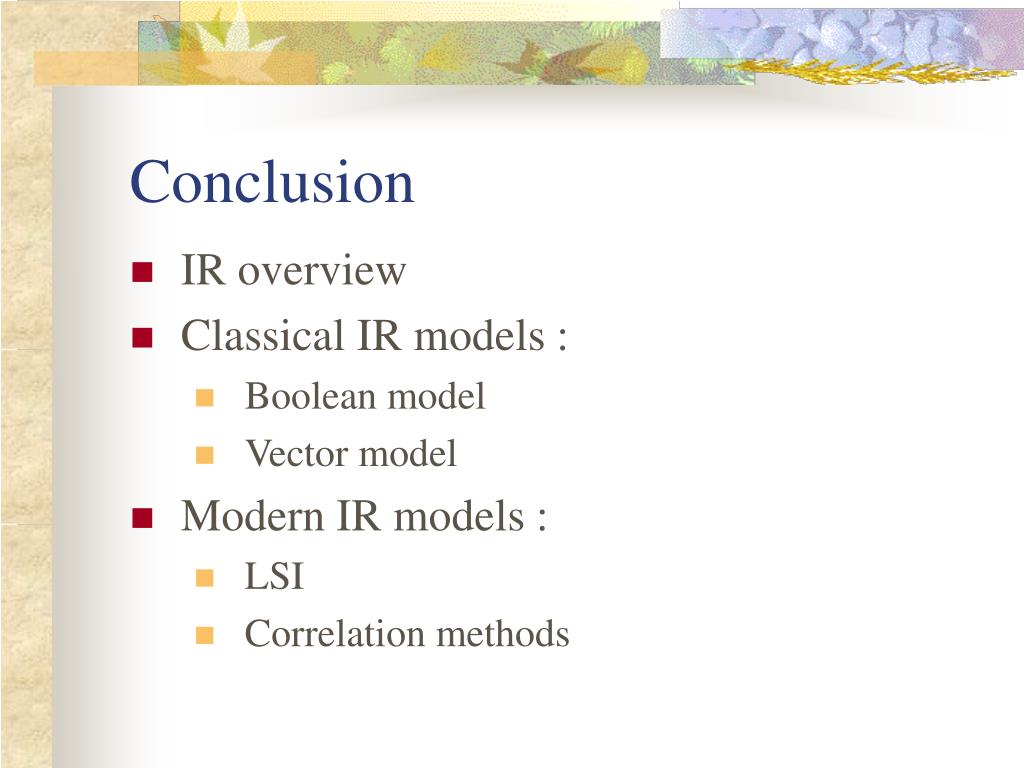 Conclusion

- IR overview
- Classical IR models :
  - Boolean model
  - Vector model
- Modern IR models :
  - LSI
  - Correlation methods